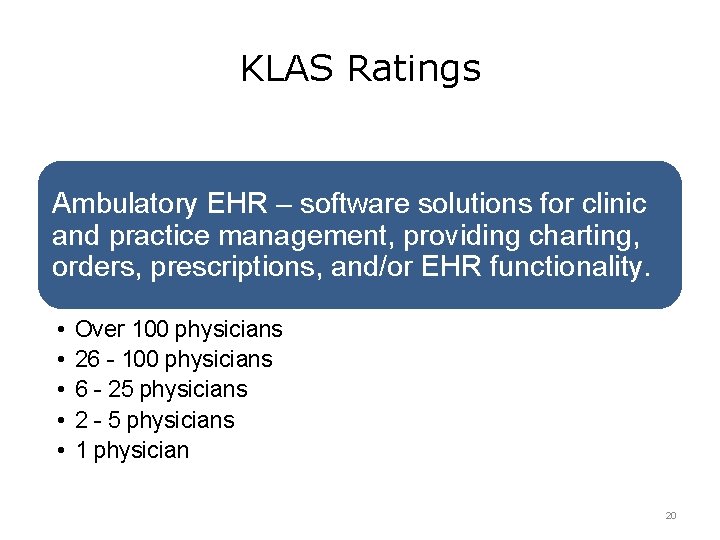 KLAS Ratings

Ambulatory EHR – software solutions for clinic and practice management, providing charting, orders, prescriptions, and/or EHR functionality.

• Over 100 physicians
• 26 - 100 physicians
• 6 - 25 physicians
• 2 - 5 physicians
• 1 physician

20